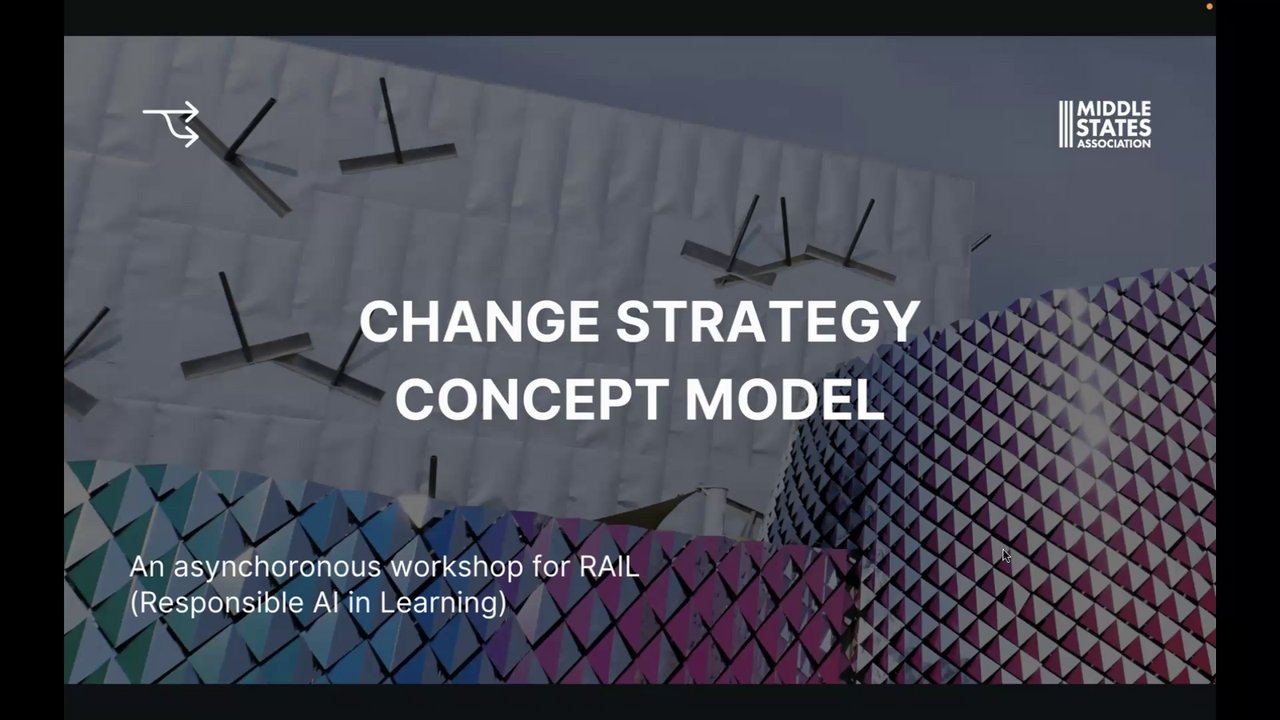 MIDDLE STATES ASSOCIATION

CHANGE STRATEGY CONCEPT MODEL

An asynchoronous workshop for RAIL (Responsible AI in Learning)